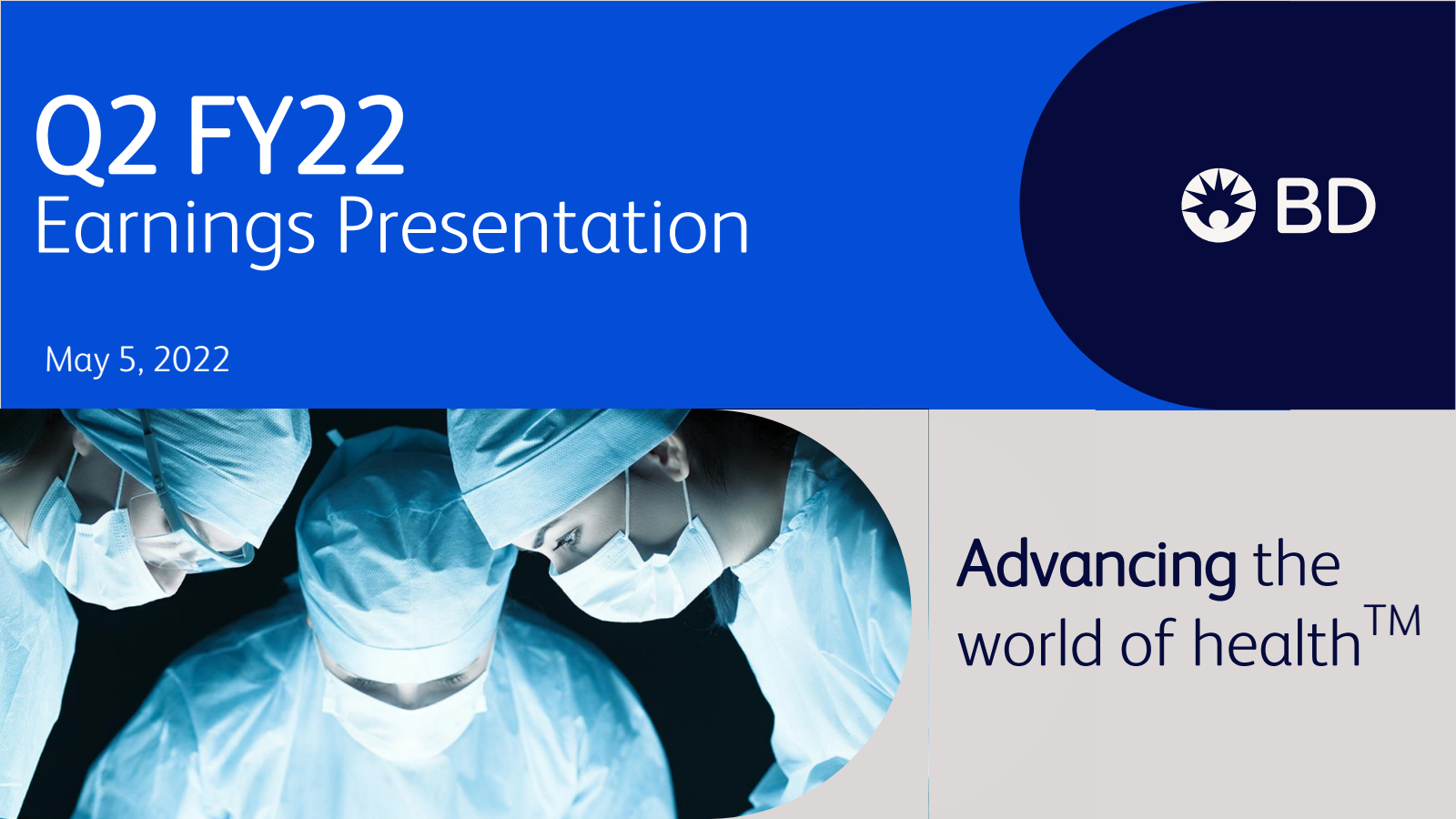 Q2 FY22
Earnings Presentation

May 5, 2022

BD

Advancing the world of health™